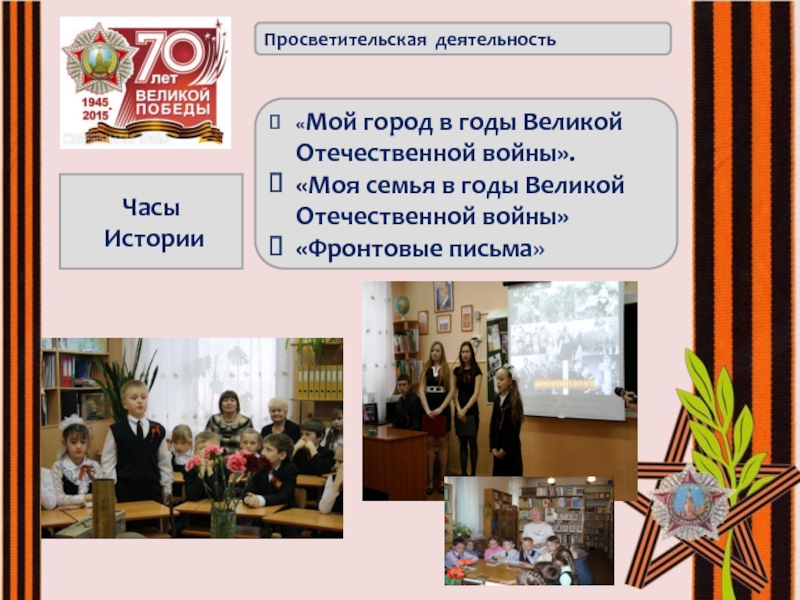 70 лет ВЕЛИКОЙ ПОБЕДЫ
1945 2015

Просветительская деятельность

Часы Истории

«Мой город в годы Великой Отечественной войны».
«Моя семья в годы Великой Отечественной войны»
«Фронтовые письма»